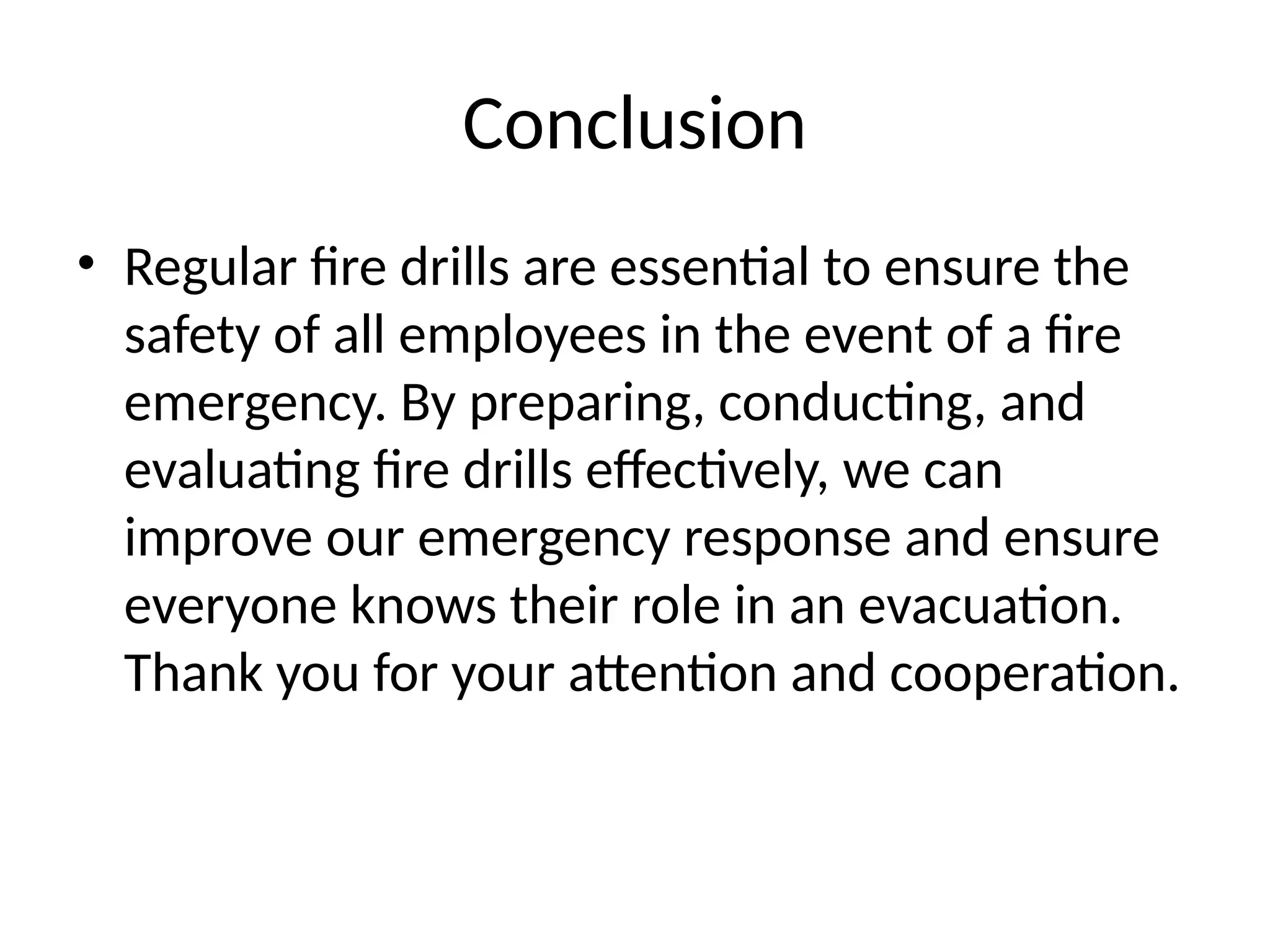 Conclusion

• Regular fire drills are essential to ensure the safety of all employees in the event of a fire emergency. By preparing, conducting, and evaluating fire drills effectively, we can improve our emergency response and ensure everyone knows their role in an evacuation. Thank you for your attention and cooperation.